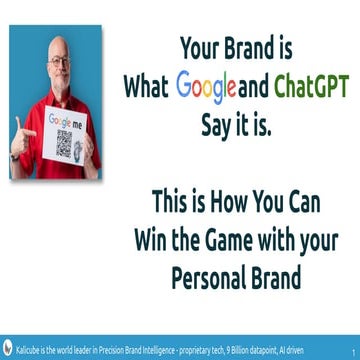 Google me

Your Brand is What Google and ChatGPT Say it is.

This is How You Can Win the Game with your Personal Brand

Kalicube is the world leader in Precision Brand Intelligence - proprietary tech, 9 Billion datapoint, AI driven

1